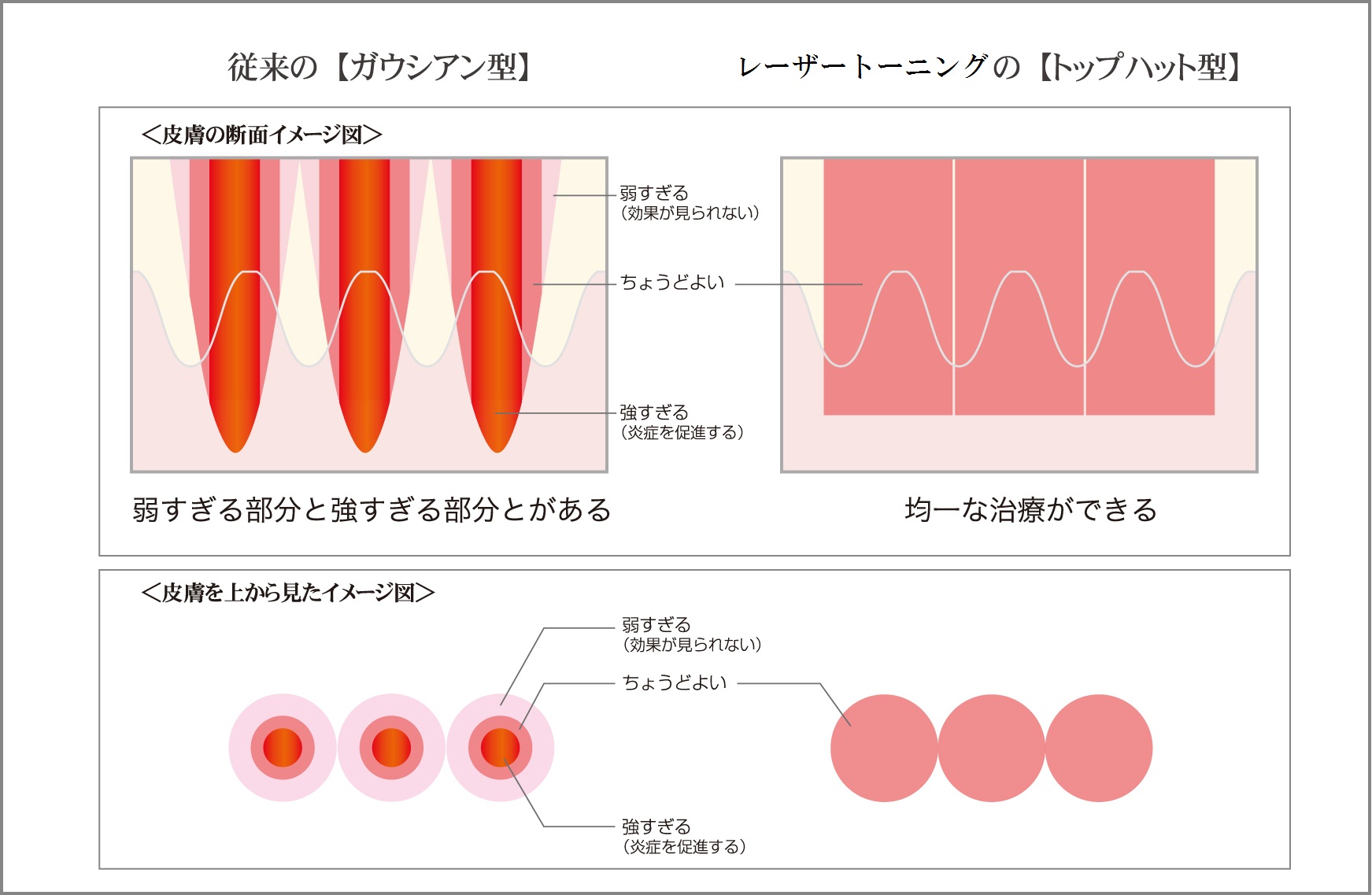 従来の【ガウシアン型】

レーザートーニングの【トップハット型】

＜皮膚の断面イメージ図＞

弱すぎる
（効果が見られない）

ちょうどよい

強すぎる
（炎症を促進する）

弱すぎる部分と強すぎる部分とがある

均一な治療ができる

＜皮膚を上から見たイメージ図＞

弱すぎる
（効果が見られない）

ちょうどよい

強すぎる
（炎症を促進する）